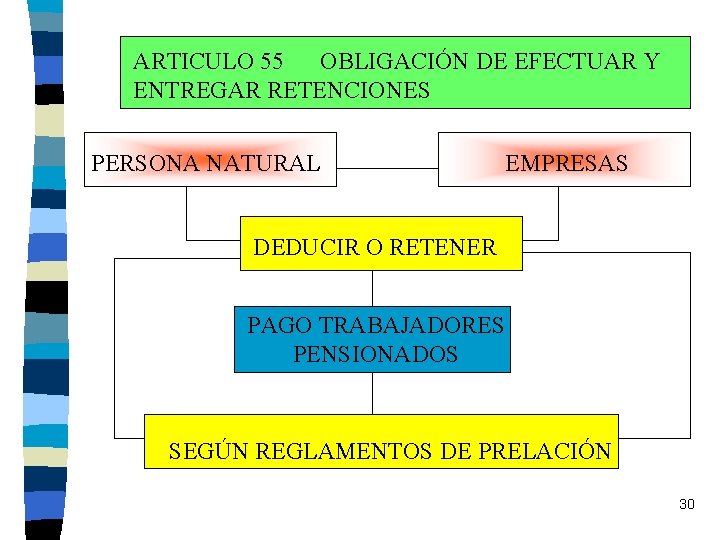 ARTICULO 55 OBLIGACIÓN DE EFECTUAR Y ENTREGAR RETENCIONES

PERSONA NATURAL

EMPRESAS

DEDUCIR O RETENER

PAGO TRABAJADORES PENSIONADOS

SEGÚN REGLAMENTOS DE PRELACIÓN

30